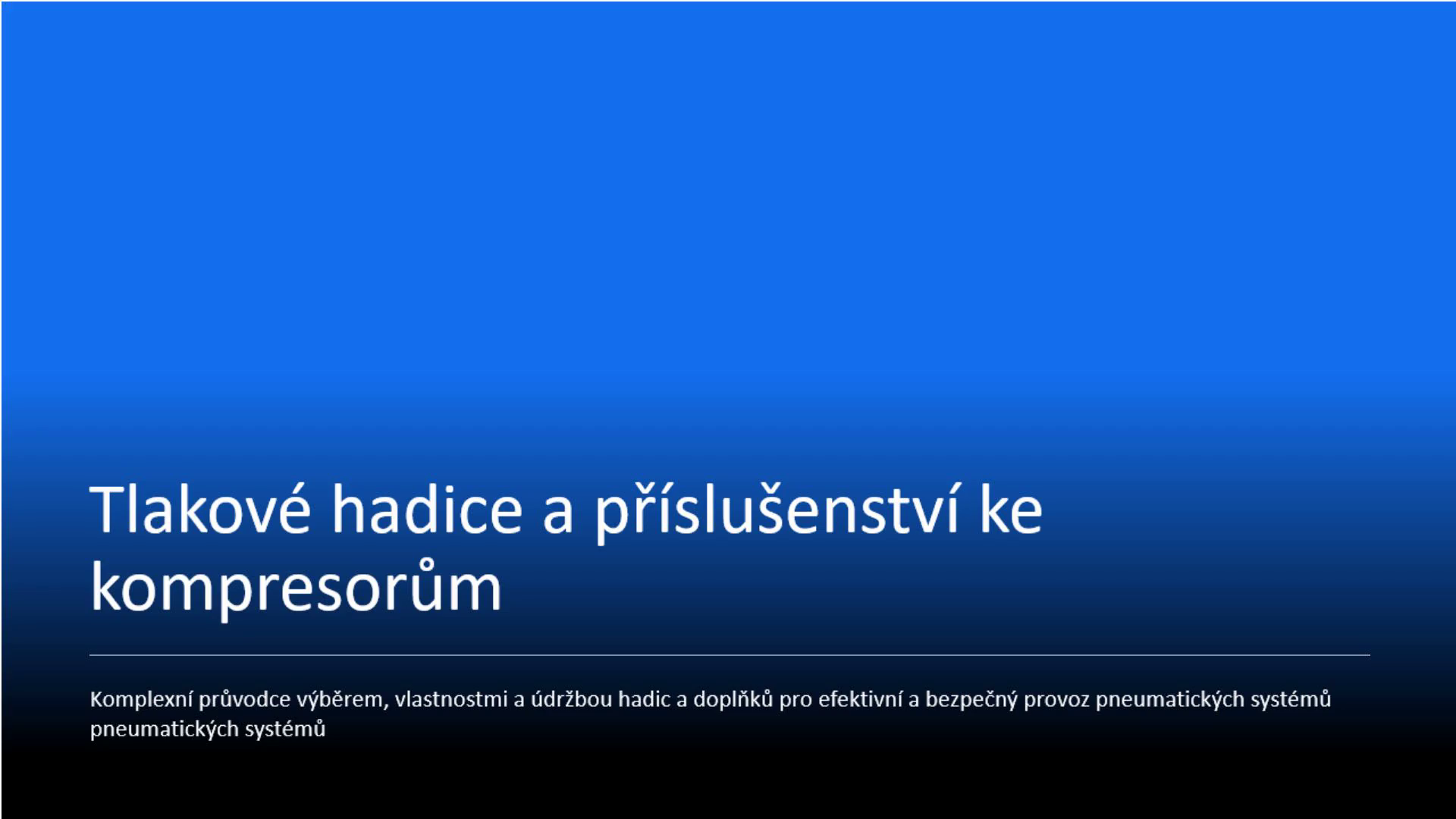 Tlakové hadice a příslušenství ke kompresorům

Komplexní průvodce výběrem, vlastnostmi a údržbou hadic a doplňků pro efektivní a bezpečný provoz pneumatických systémů pneumatických systémů